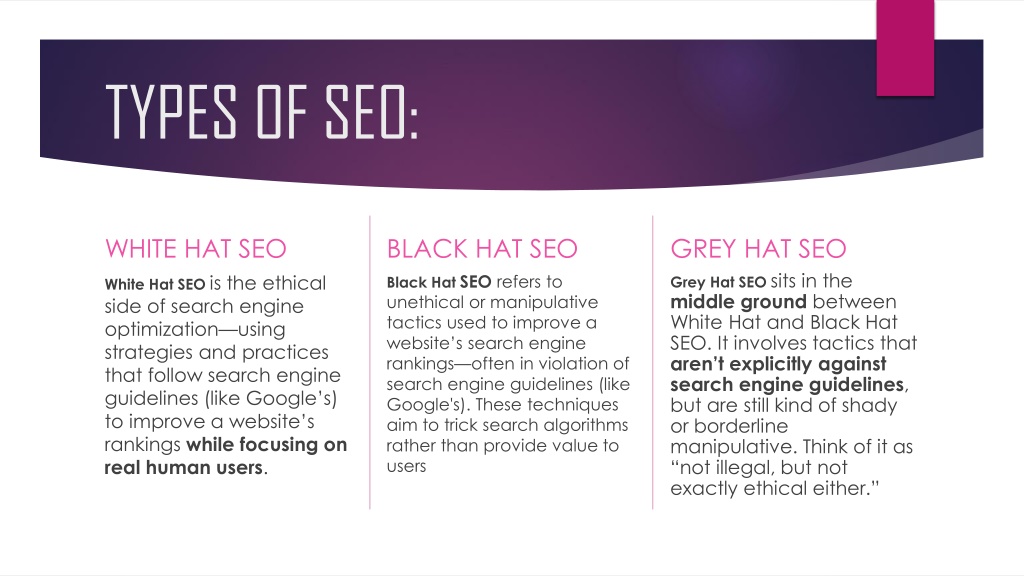 TYPES OF SEO:

WHITE HAT SEO

White Hat SEO is the ethical side of search engine optimization—using strategies and practices that follow search engine guidelines (like Google's) to improve a website's rankings while focusing on real human users.

BLACK HAT SEO

Black Hat SEO refers to unethical or manipulative tactics used to improve a website's search engine rankings—often in violation of search engine guidelines (like Google's). These techniques aim to trick search algorithms rather than provide value to users

GREY HAT SEO

Grey Hat SEO sits in the middle ground between White Hat and Black Hat SEO. It involves tactics that aren't explicitly against search engine guidelines, but are still kind of shady or borderline manipulative. Think of it as "not illegal, but not exactly ethical either."